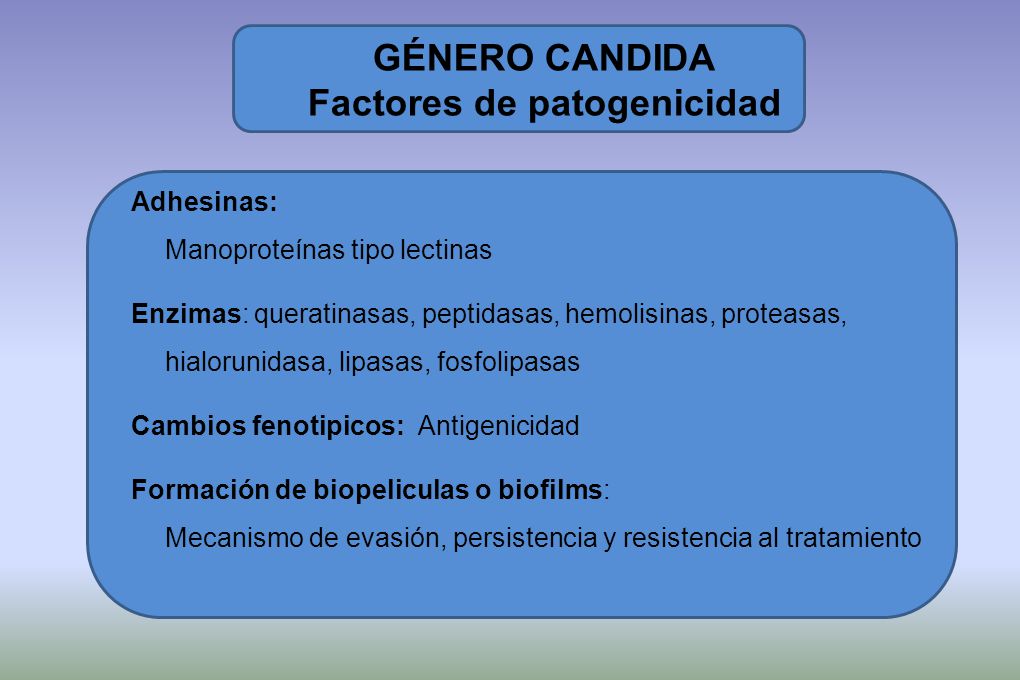 GÉNERO CANDIDA
Factores de patogenicidad

Adhesinas:
Manoproteínas tipo lectinas

Enzimas: queratinasas, peptidasas, hemolisinas, proteasas, hialorunidasa, lipasas, fosfolipasas

Cambios fenotipicos: Antigenicidad

Formación de biopeliculas o biofilms:
Mecanismo de evasión, persistencia y resistencia al tratamiento